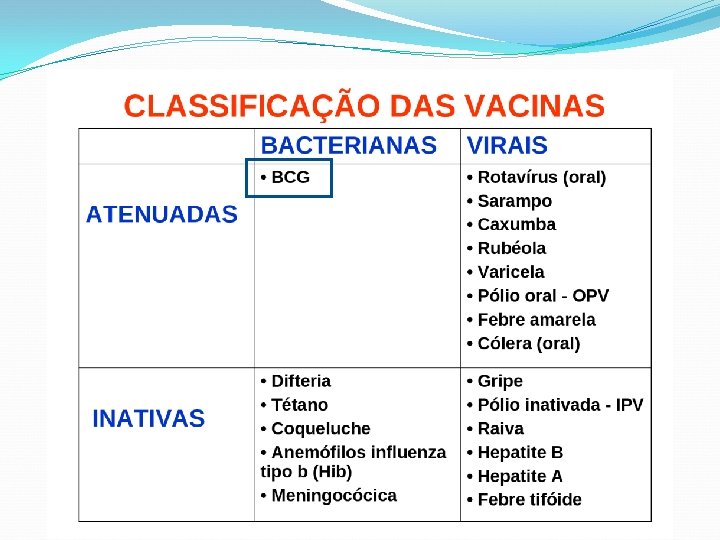 CLASSIFICAÇÃO DAS VACINAS

| | BACTERIANAS | VIRAIS |
|---|---|---|
| ATENUADAS | • BCG | • Rotavírus (oral) • Sarampo • Caxumba • Rubéola • Varicela • Pólio oral - OPV • Febre amarela • Cólera (oral) |
| INATIVAS | • Difteria • Tétano • Coqueluche • Anemófilos influenza tipo b (Hib) • Meningocócica | • Gripe • Pólio inativada - IPV • Raiva • Hepatite B • Hepatite A • Febre tifóide |